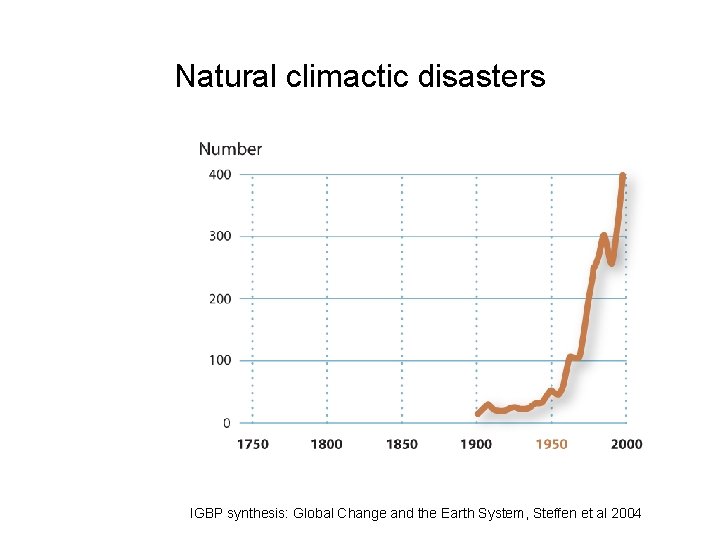 Natural climactic disasters

Number

400
300
200
100
0

1750 1800 1850 1900 1950 2000

IGBP synthesis: Global Change and the Earth System, Steffen et al 2004